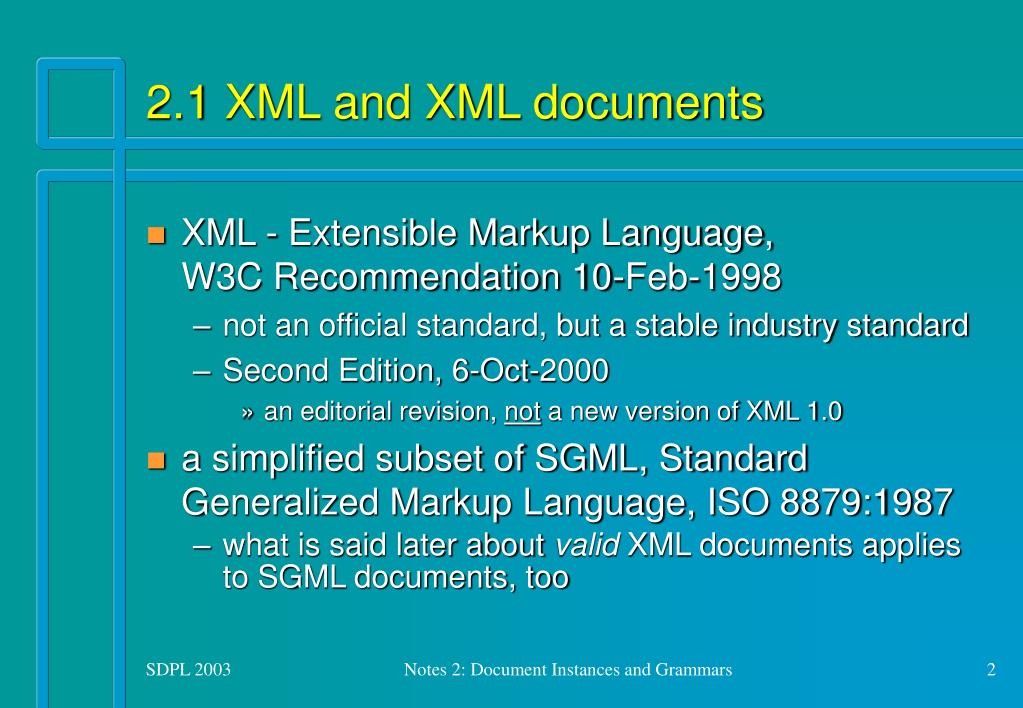 2.1 XML and XML documents

XML - Extensible Markup Language, W3C Recommendation 10-Feb-1998

– not an official standard, but a stable industry standard

– Second Edition, 6-Oct-2000

» an editorial revision, not a new version of XML 1.0

a simplified subset of SGML, Standard Generalized Markup Language, ISO 8879:1987

– what is said later about valid XML documents applies to SGML documents, too

SDPL 2003

Notes 2: Document Instances and Grammars

2